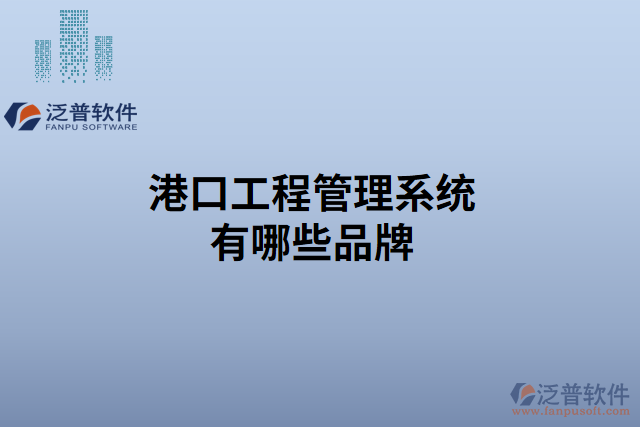 泛普软件
FANPU SOFTWARE

港口工程管理系统
有哪些品牌

泛普软件
www.fanpusoft.com